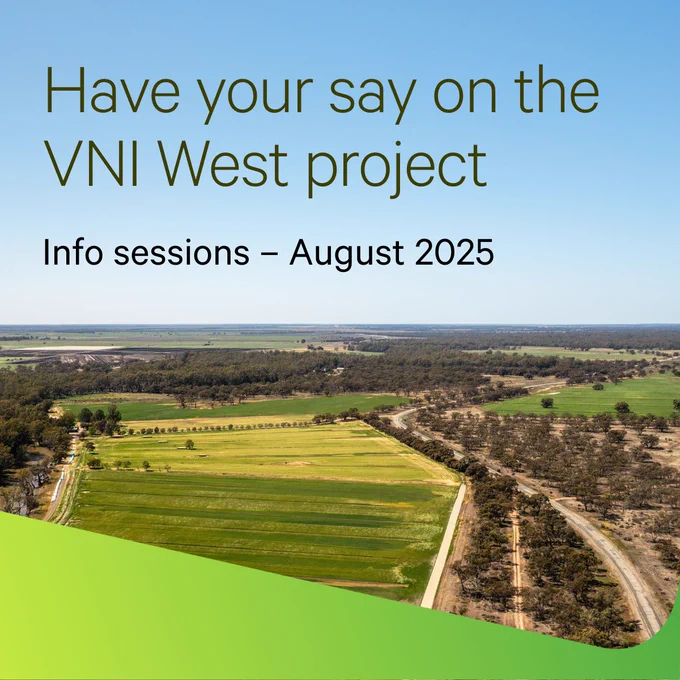 Have your say on the VNI West project

Info sessions – August 2025